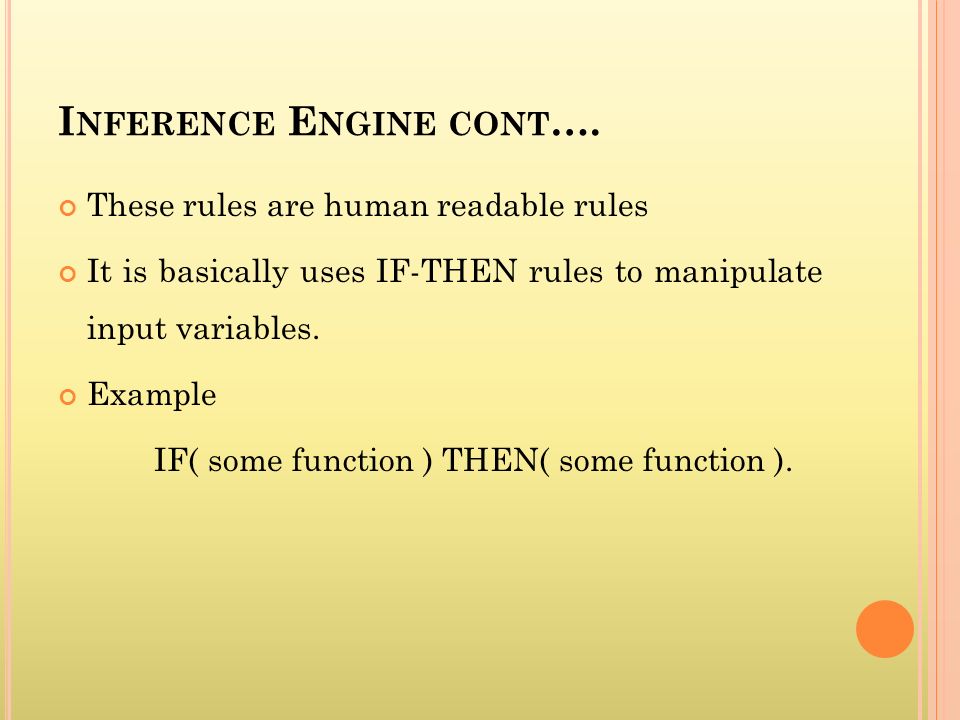 INFERENCE ENGINE CONT….

These rules are human readable rules

It is basically uses IF-THEN rules to manipulate input variables.

Example

IF( some function ) THEN( some function ).